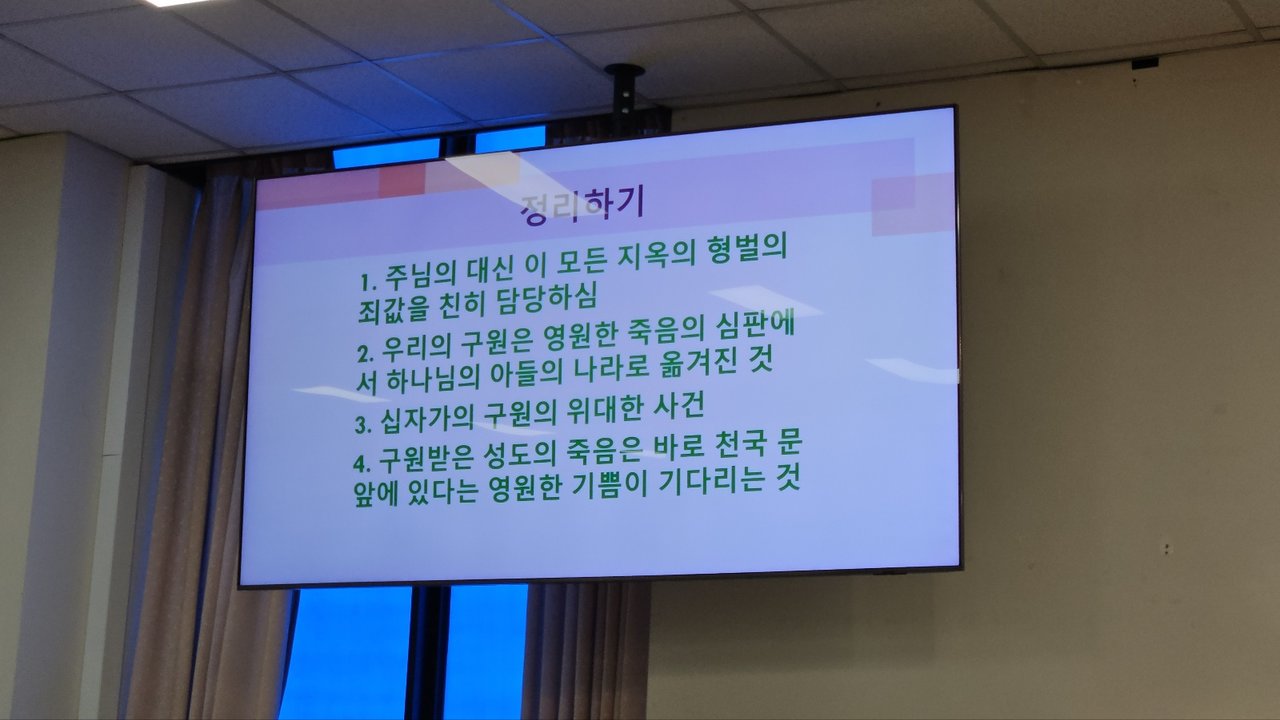 정리하기

1. 주님의 대신 이 모든 지옥의 형벌의 죄값을 친히 담당하심

2. 우리의 구원은 영원한 죽음의 심판에서 하나님의 아들의 나라로 옮겨진 것

3. 십자가의 구원의 위대한 사건

4. 구원받은 성도의 죽음은 바로 천국 문 앞에 있다는 영원한 기쁨이 기다리는 것